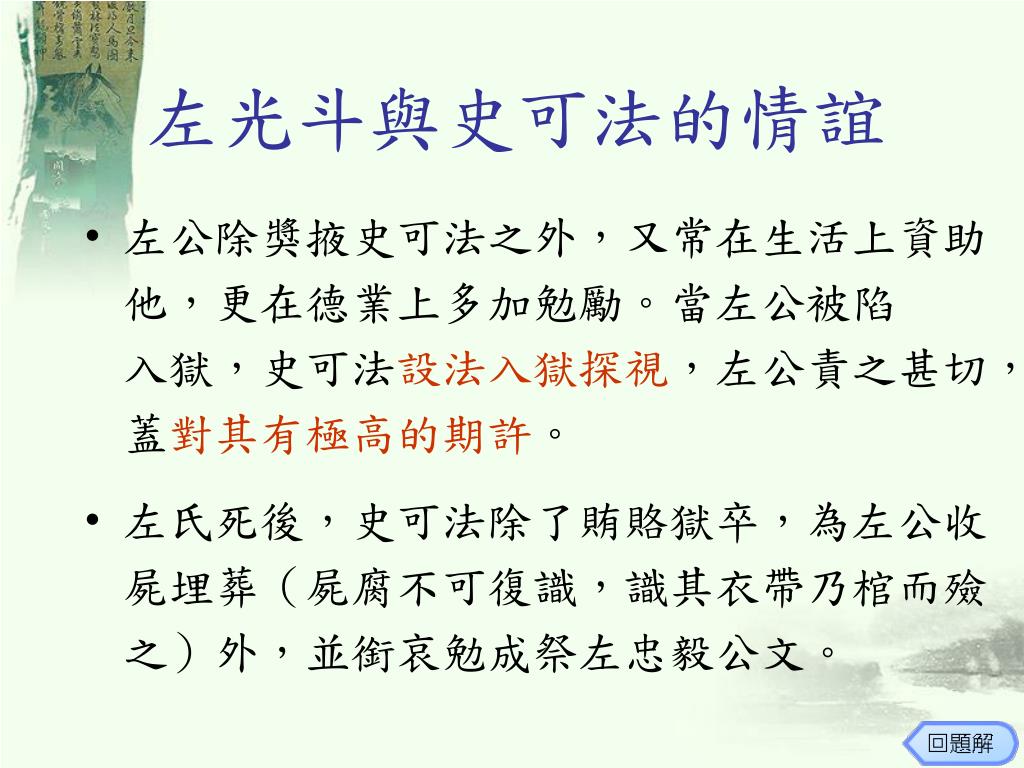 左光斗與史可法的情誼

• 左公除獎掖史可法之外，又常在生活上資助他，更在德業上多加勉勵。當左公被陷入獄，史可法設法入獄探視，左公責之甚切，蓋對其有極高的期許。

• 左氏死後，史可法除了賄賂獄卒，為左公收屍埋葬（屍腐不可復識，識其衣帶乃棺而殮之）外，並銜哀勉成祭左忠毅公文。

回題解